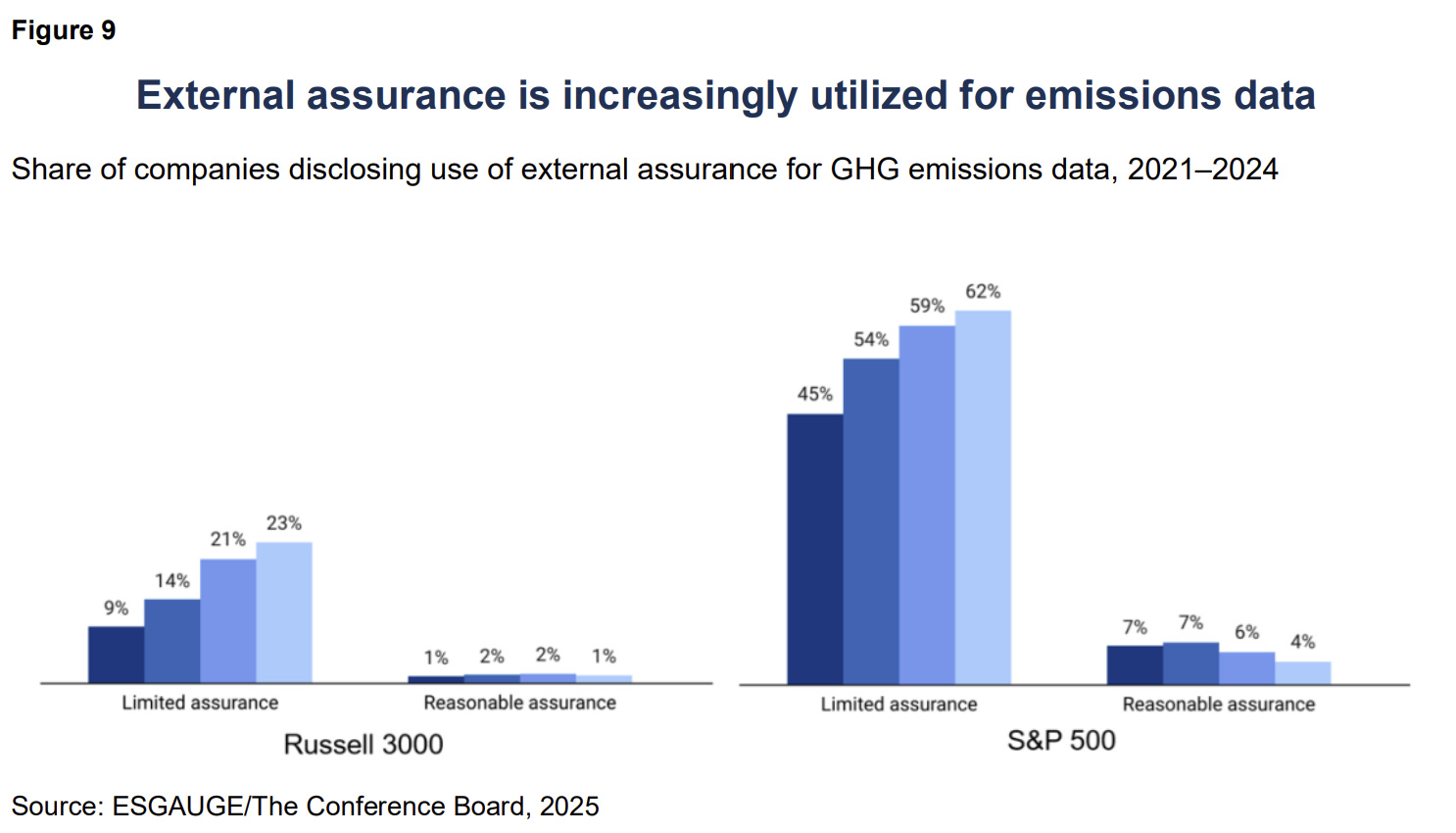 Figure 9

External assurance is increasingly utilized for emissions data

Share of companies disclosing use of external assurance for GHG emissions data, 2021–2024

9%
14%
21%
23%
1%
2%
2%
1%
Limited assurance
Reasonable assurance
Russell 3000

45%
54%
59%
62%
7%
7%
6%
4%
Limited assurance
Reasonable assurance
S&P 500

Source: ESGAUGE/The Conference Board, 2025